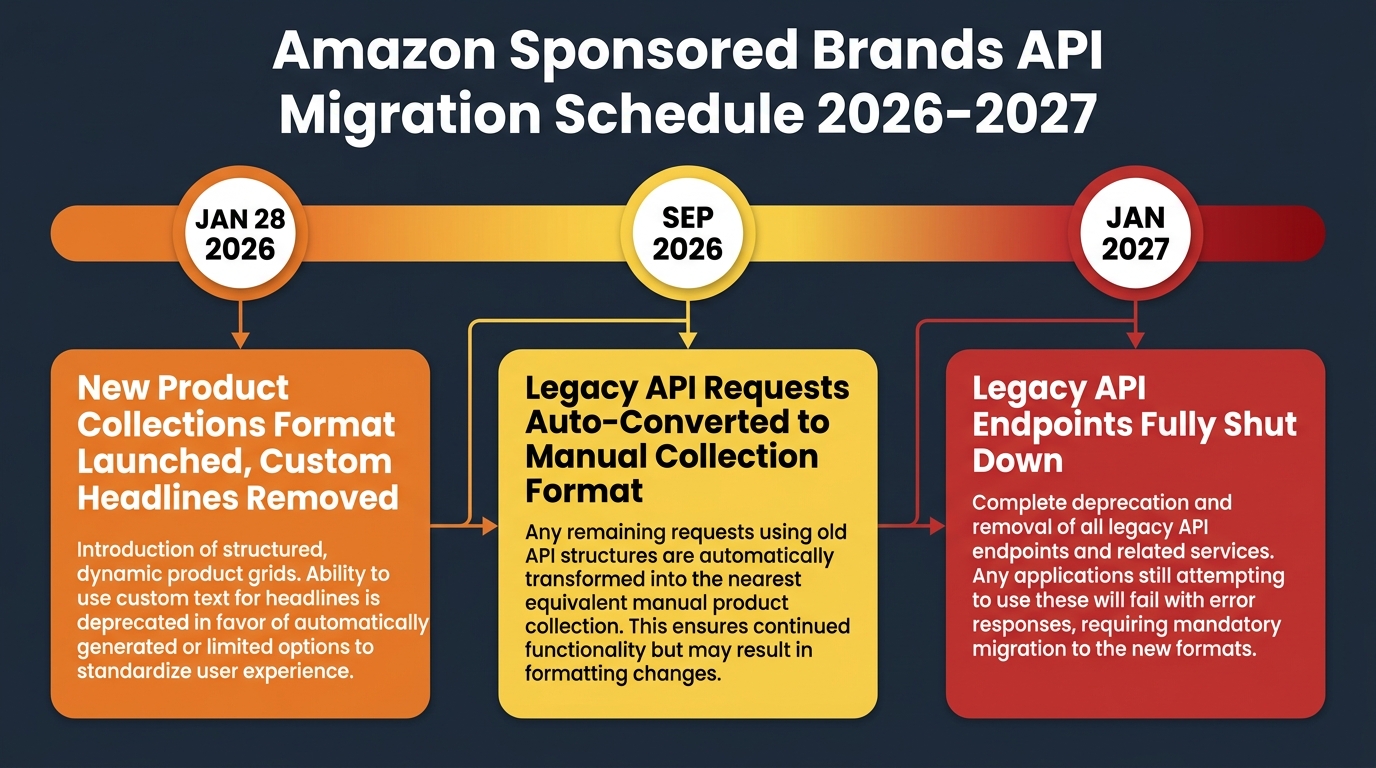 Amazon Sponsored Brands API Migration Schedule 2026-2027

JAN 28 2026

SEP 2026

JAN 2027

New Product Collections Format Launched, Custom Headlines Removed

Introduction of structured, dynamic product grids. Ability to use custom text for headlines is deprecated in favor of automatically generated or limited options to standardize user experience.

Legacy API Requests Auto-Converted to Manual Collection Format

Any remaining requests using old API structures are automatically transformed into the nearest equivalent manual product collection. This ensures continued functionality but may result in formatting changes.

Legacy API Endpoints Fully Shut Down

Complete deprecation and removal of all legacy API endpoints and related services. Any applications still attempting to use these will fail with error responses, requiring mandatory migration to the new formats.